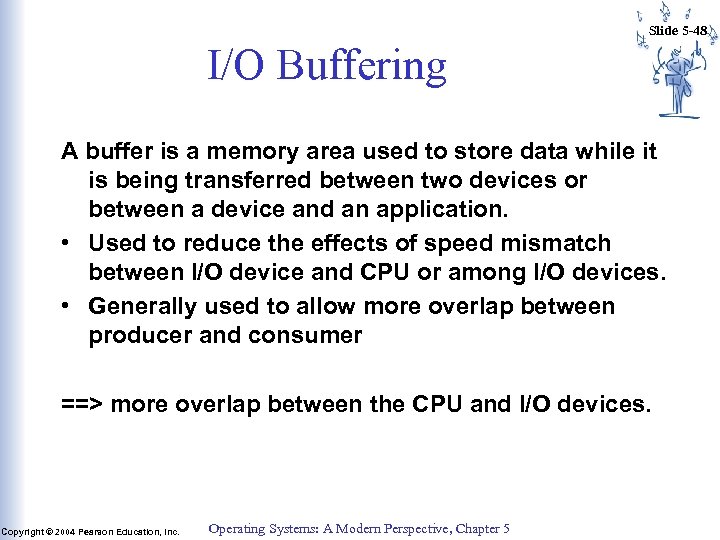 Slide 5-48

I/O Buffering

A buffer is a memory area used to store data while it is being transferred between two devices or between a device and an application.

• Used to reduce the effects of speed mismatch between I/O device and CPU or among I/O devices.

• Generally used to allow more overlap between producer and consumer

==> more overlap between the CPU and I/O devices.

Copyright © 2004 Pearson Education, Inc.

Operating Systems: A Modern Perspective, Chapter 5